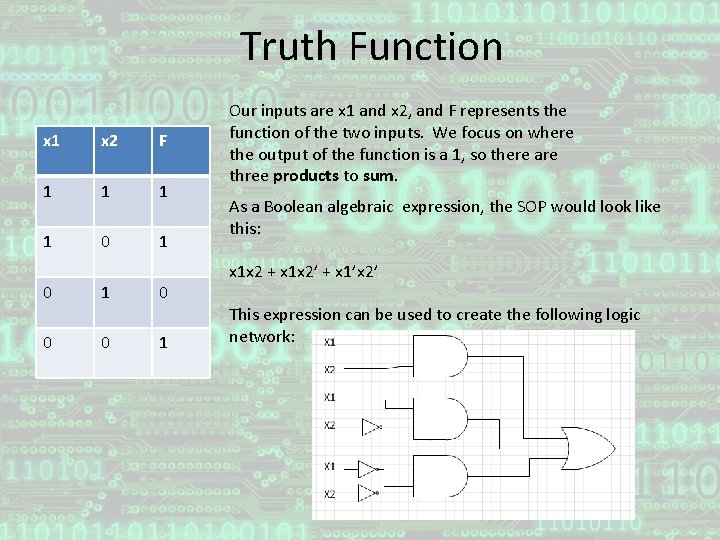 Truth Function

| x1 | x2 | F |
|---|---|---|
| 1 | 1 | 1 |
| 1 | 0 | 1 |
| 0 | 1 | 0 |
| 0 | 0 | 1 |

Our inputs are x1 and x2, and F represents the function of the two inputs. We focus on where the output of the function is a 1, so there are three products to sum.

As a Boolean algebraic expression, the SOP would look like this:

x1x2 + x1x2' + x1'x2'

This expression can be used to create the following logic network:

X1
X2
X1
X2
X1
X2